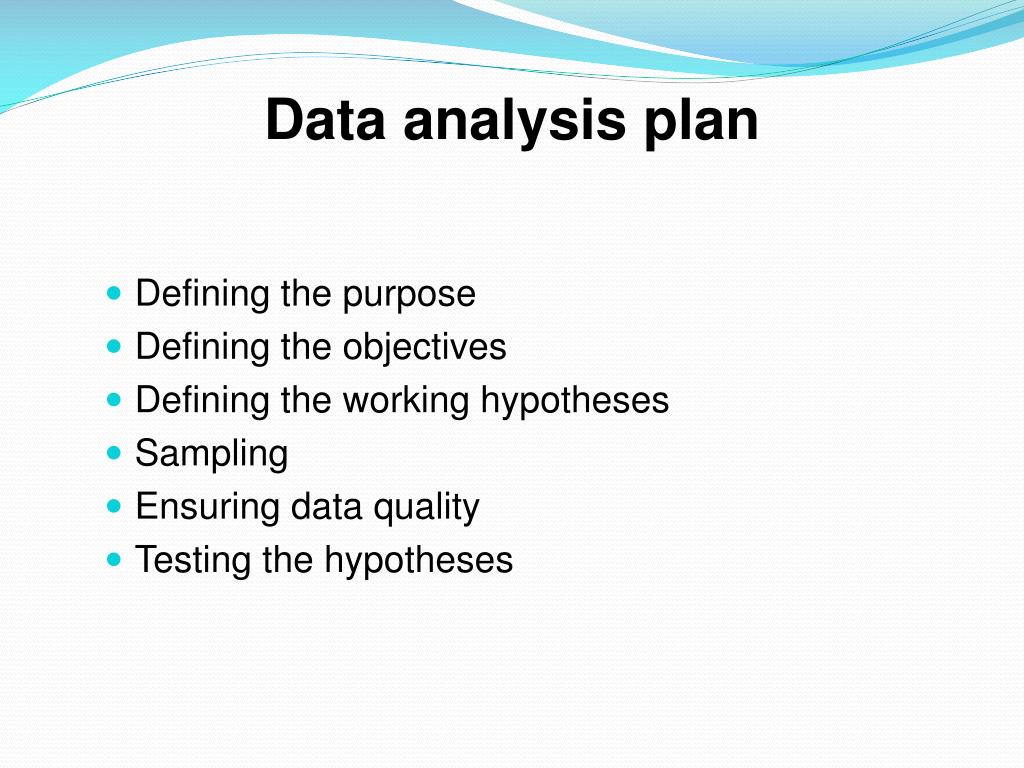 Data analysis plan

- Defining the purpose
- Defining the objectives
- Defining the working hypotheses
- Sampling
- Ensuring data quality
- Testing the hypotheses